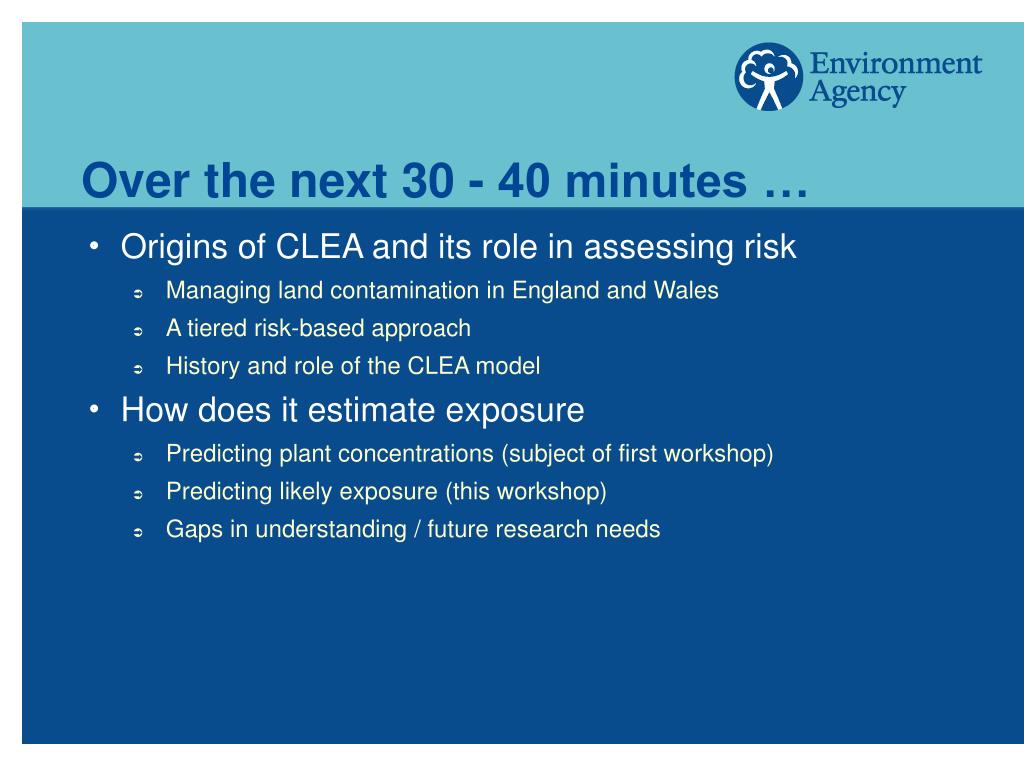 Environment Agency

Over the next 30 - 40 minutes …

• Origins of CLEA and its role in assessing risk
➲ Managing land contamination in England and Wales
➲ A tiered risk-based approach
➲ History and role of the CLEA model
• How does it estimate exposure
➲ Predicting plant concentrations (subject of first workshop)
➲ Predicting likely exposure (this workshop)
➲ Gaps in understanding / future research needs